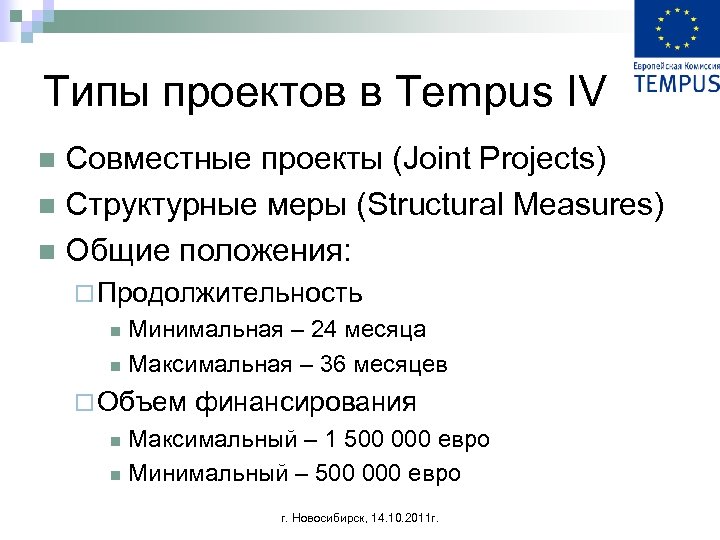 Европейская Комиссия
TEMPUS

Типы проектов в Tempus IV

Совместные проекты (Joint Projects)

Структурные меры (Structural Measures)

Общие положения:

Продолжительность

Минимальная – 24 месяца

Максимальная – 36 месяцев

Объем финансирования

Максимальный – 1 500 000 евро

Минимальный – 500 000 евро

г. Новосибирск, 14.10.2011г.